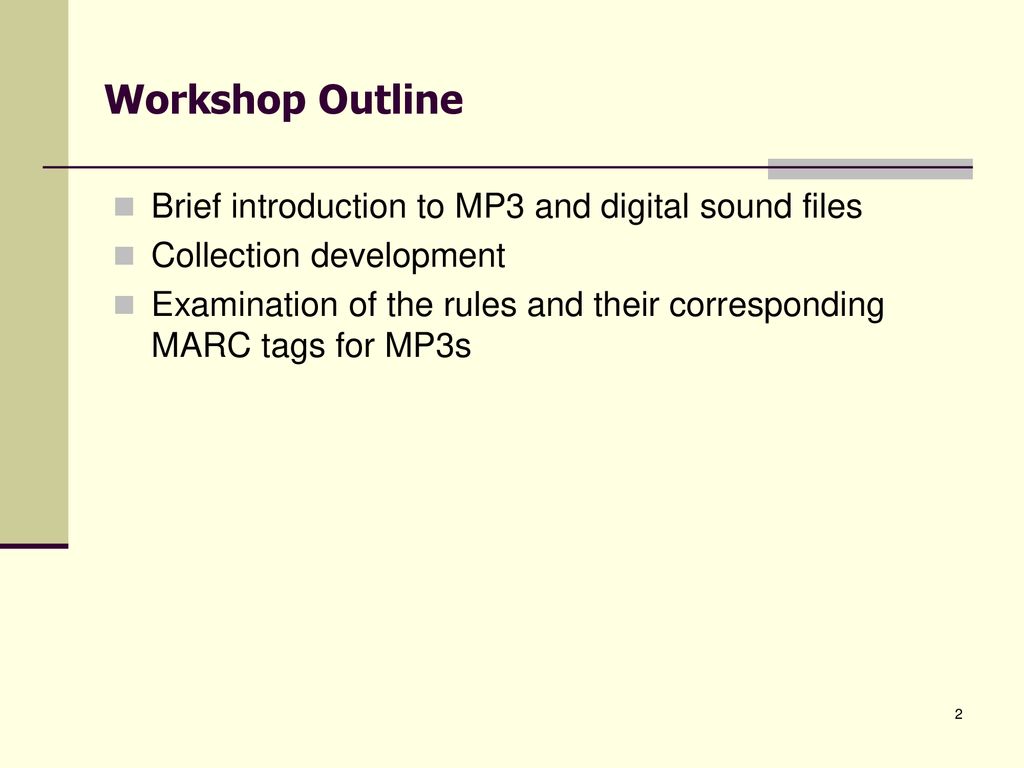 Workshop Outline

- Brief introduction to MP3 and digital sound files
- Collection development
- Examination of the rules and their corresponding MARC tags for MP3s

2